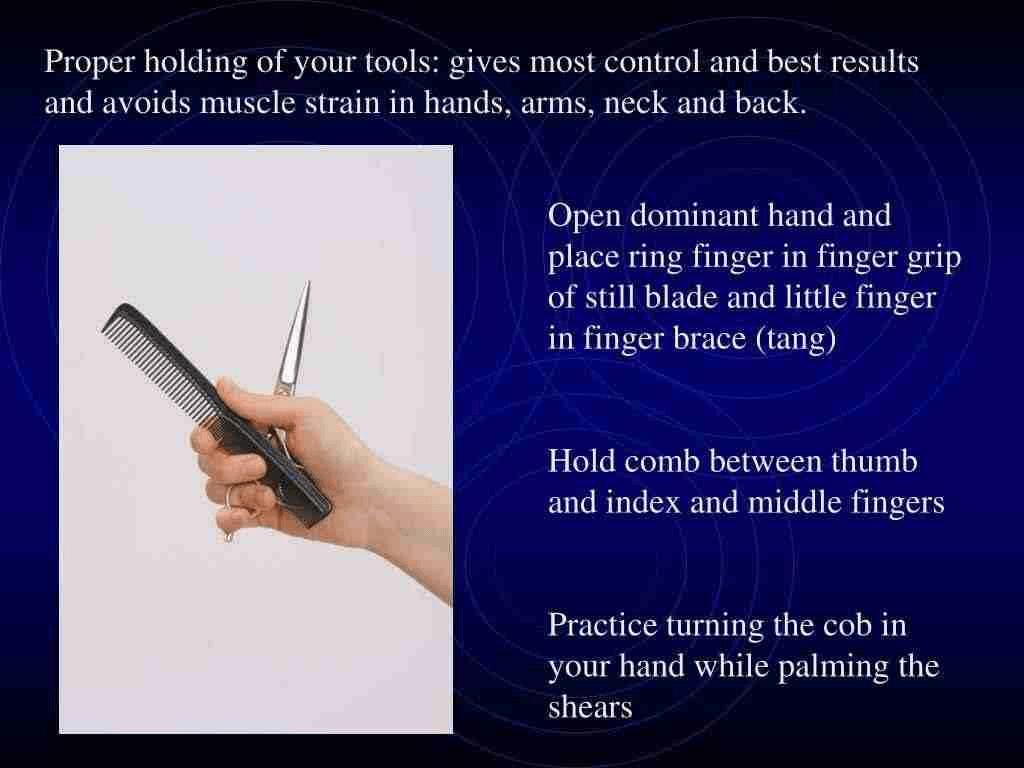 Proper holding of your tools: gives most control and best results and avoids muscle strain in hands, arms, neck and back.

Open dominant hand and place ring finger in finger grip of still blade and little finger in finger brace (tang)

Hold comb between thumb and index and middle fingers

Practice turning the cob in your hand while palming the shears